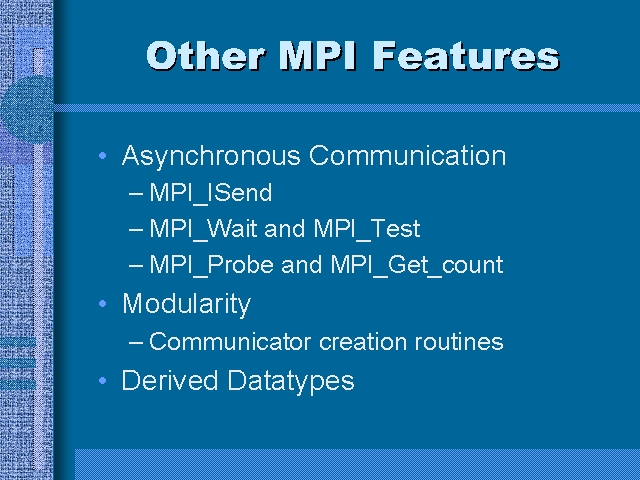 Other MPI Features

• Asynchronous Communication
– MPI_ISend
– MPI_Wait and MPI_Test
– MPI_Probe and MPI_Get_count
• Modularity
– Communicator creation routines
• Derived Datatypes